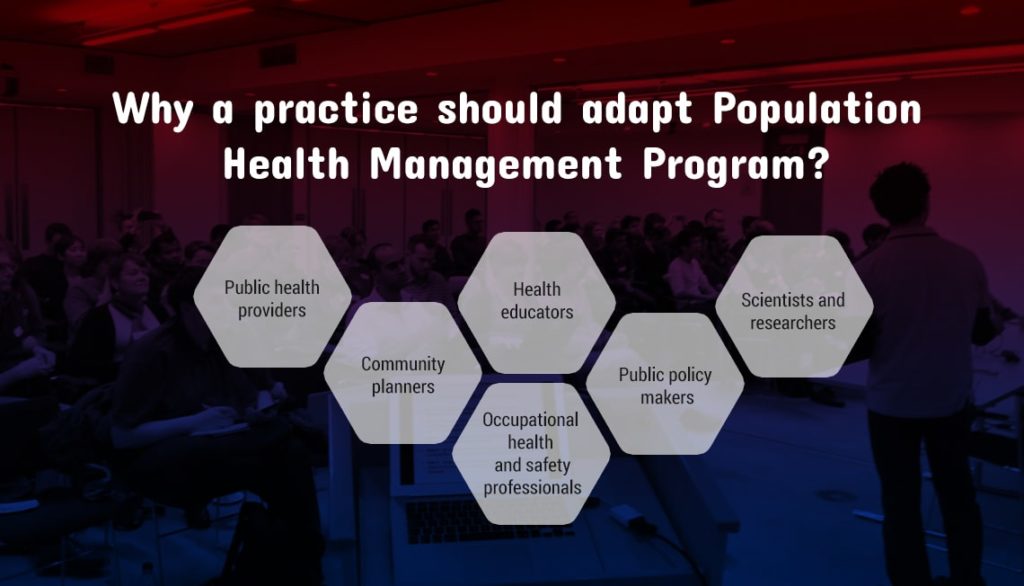 Why a practice should adapt Population Health Management Program?

Public health providers

Community planners

Health educators

Occupational health and safety professionals

Public policy makers

Scientists and researchers